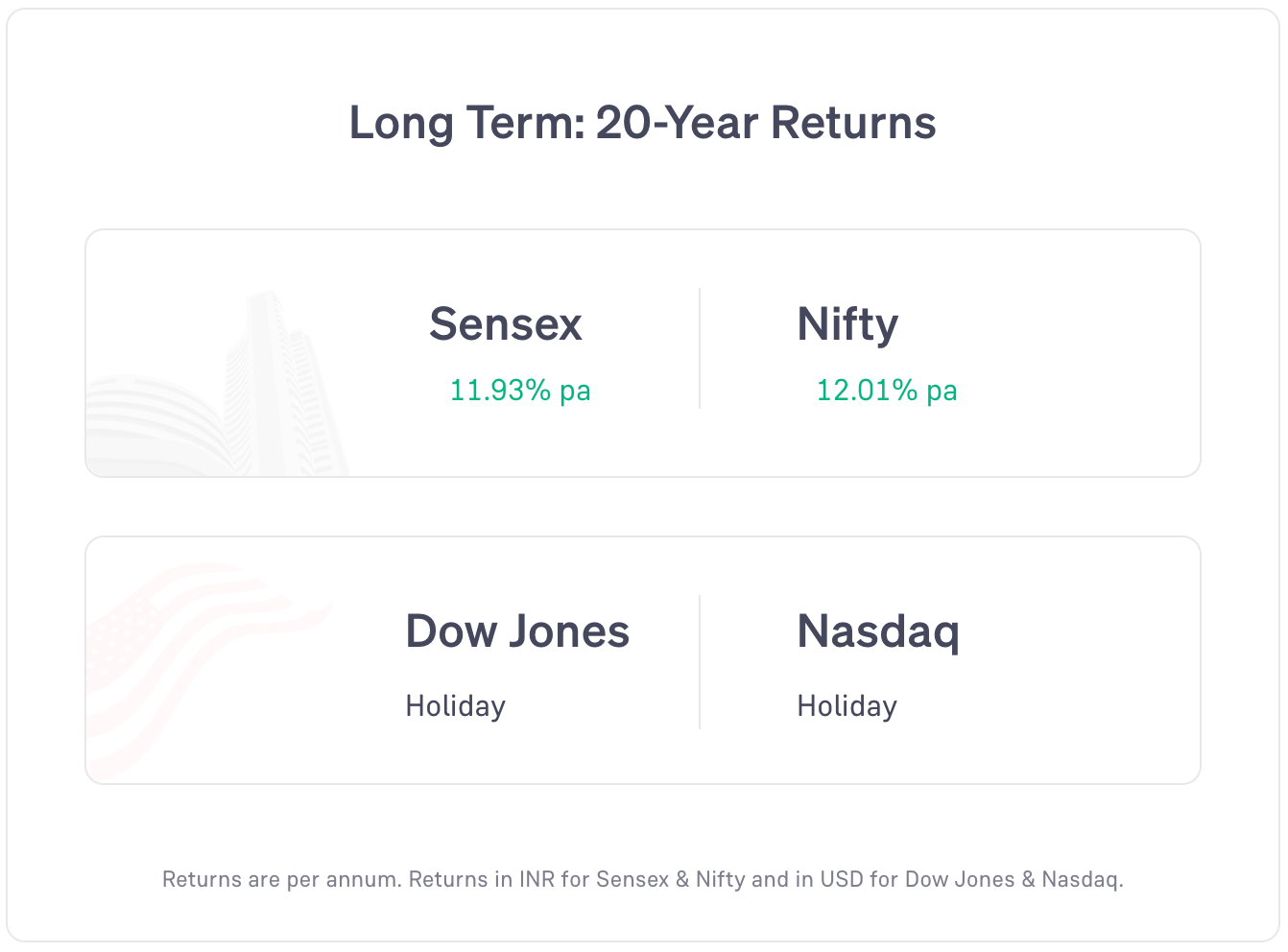 Long Term: 20-Year Returns

Sensex
11.93% pa

Nifty
12.01% pa

Dow Jones
Holiday

Nasdaq
Holiday

Returns are per annum. Returns in INR for Sensex & Nifty and in USD for Dow Jones & Nasdaq.